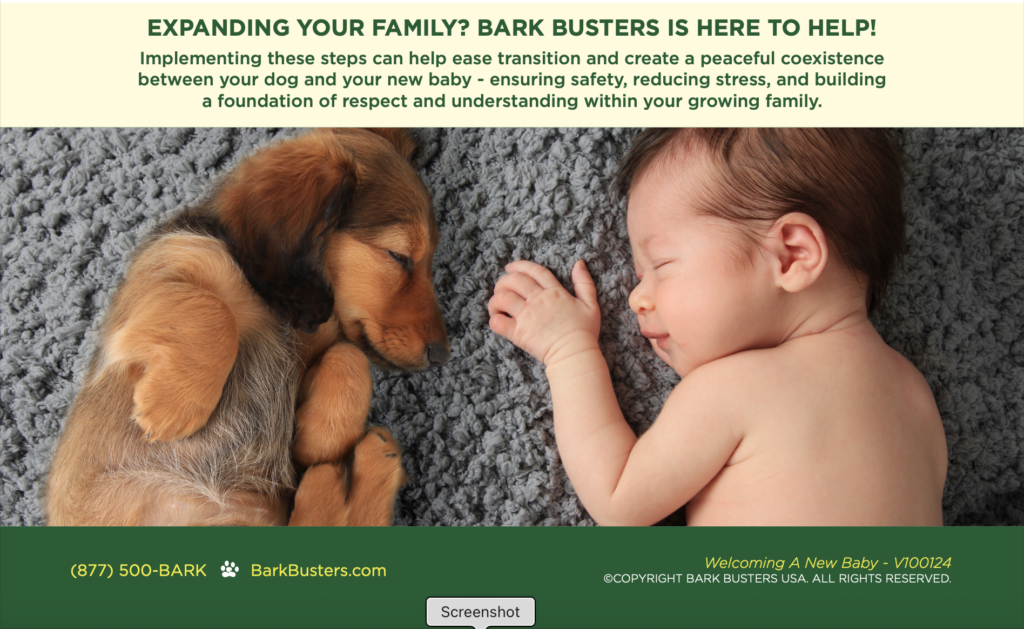 EXPANDING YOUR FAMILY? BARK BUSTERS IS HERE TO HELP!

Implementing these steps can help ease transition and create a peaceful coexistence between your dog and your new baby - ensuring safety, reducing stress, and building a foundation of respect and understanding within your growing family.

(877) 500-BARK BarkBusters.com

Welcoming A New Baby - V100124
©COPYRIGHT BARK BUSTERS USA. ALL RIGHTS RESERVED.

Screenshot